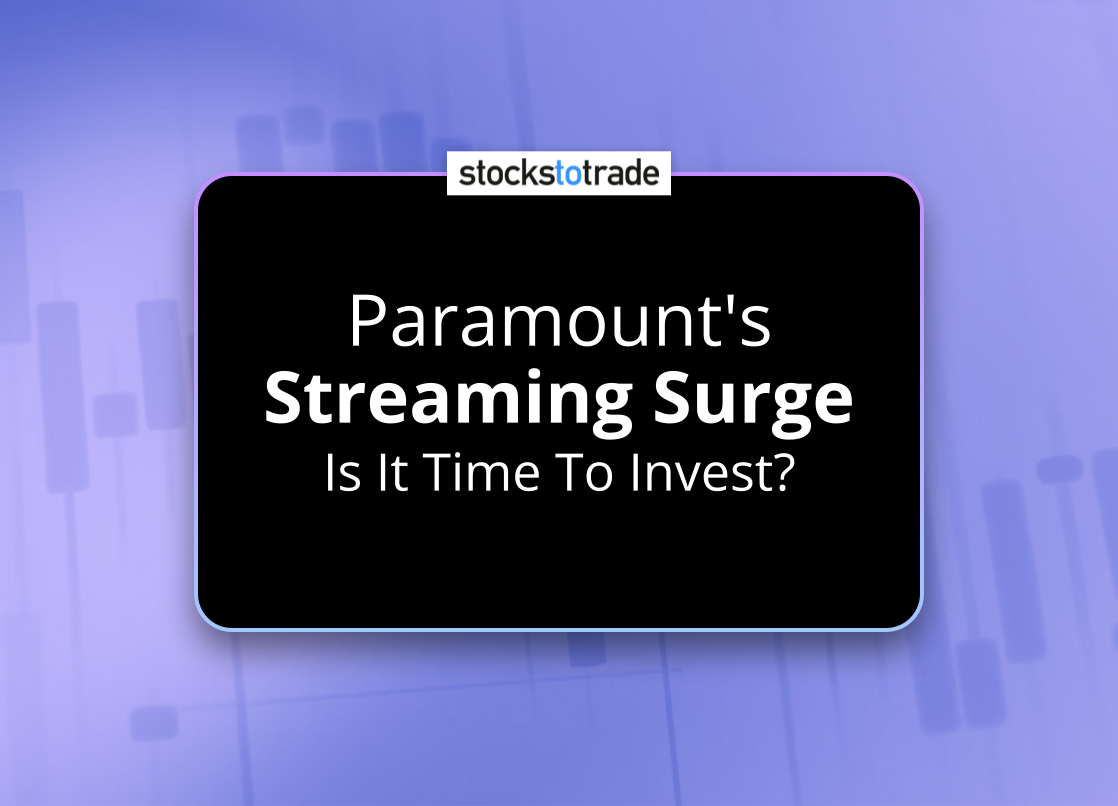 stockstotrade

Paramount's
Streaming Surge
Is It Time To Invest?